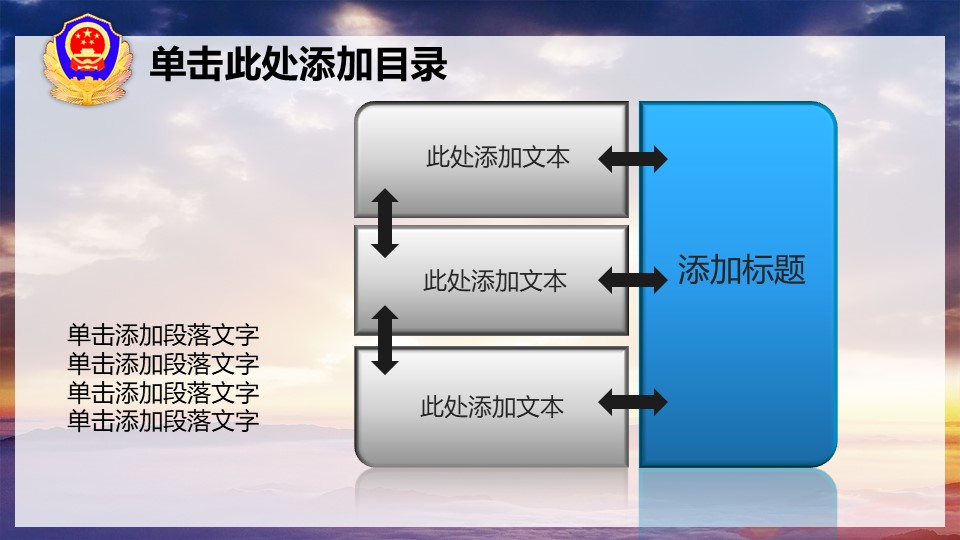 单击此处添加目录

此处添加文本

此处添加文本

此处添加文本

添加标题

单击添加段落文字
单击添加段落文字
单击添加段落文字
单击添加段落文字